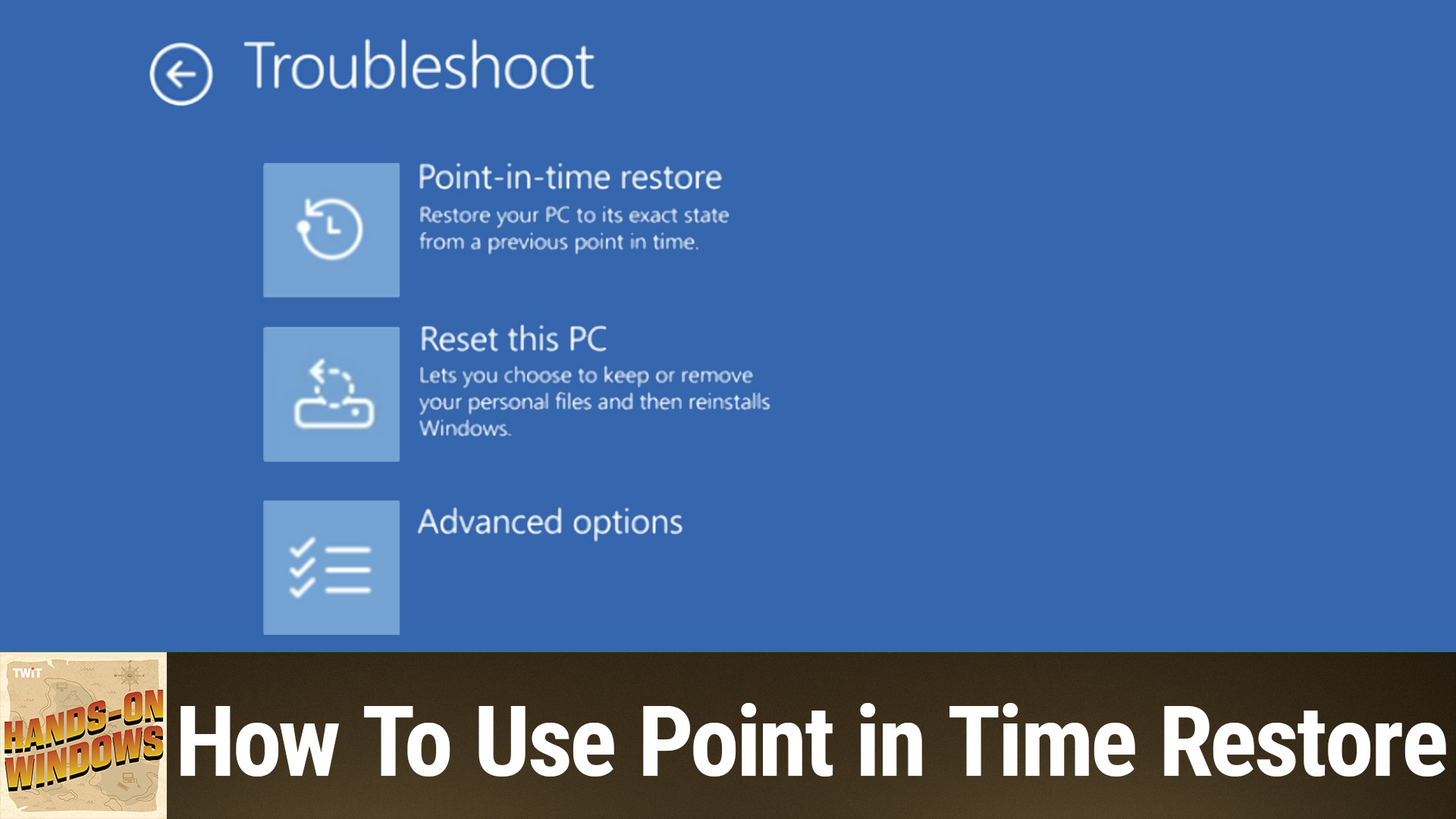 Troubleshoot

Point-in-time restore
Restore your PC to its exact state from a previous point in time.

Reset this PC
Lets you choose to keep or remove your personal files and then reinstalls Windows.

Advanced options

TWiT
HANDS-ON WINDOWS

How To Use Point in Time Restore